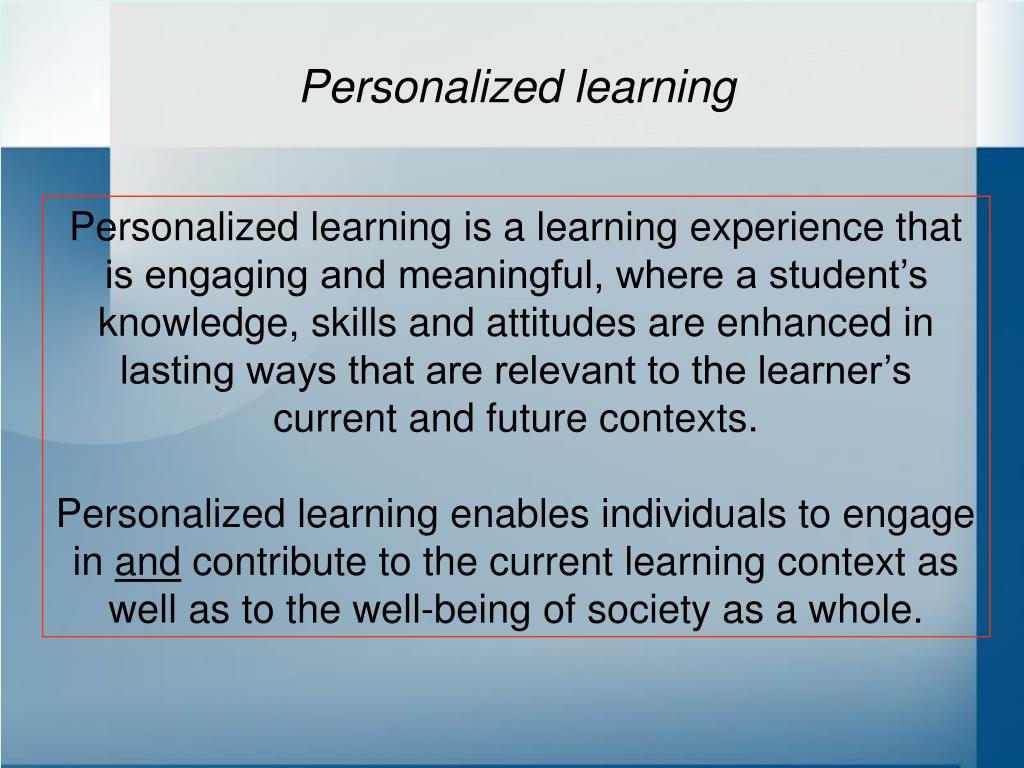 Personalized learning

Personalized learning is a learning experience that is engaging and meaningful, where a student’s knowledge, skills and attitudes are enhanced in lasting ways that are relevant to the learner’s current and future contexts.

Personalized learning enables individuals to engage in and contribute to the current learning context as well as to the well-being of society as a whole.